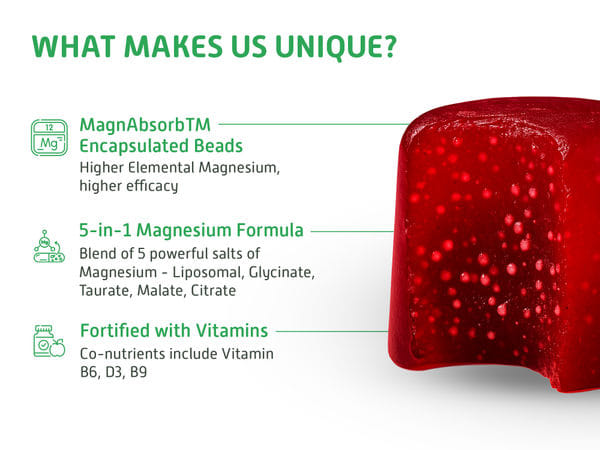 WHAT MAKES US UNIQUE?

12
Mg

MagnAbsorbTM Encapsulated Beads
Higher Elemental Magnesium, higher efficacy

5-in-1 Magnesium Formula
Blend of 5 powerful salts of Magnesium - Liposomal, Glycinate, Taurate, Malate, Citrate

Fortified with Vitamins
Co-nutrients include Vitamin B6, D3, B9